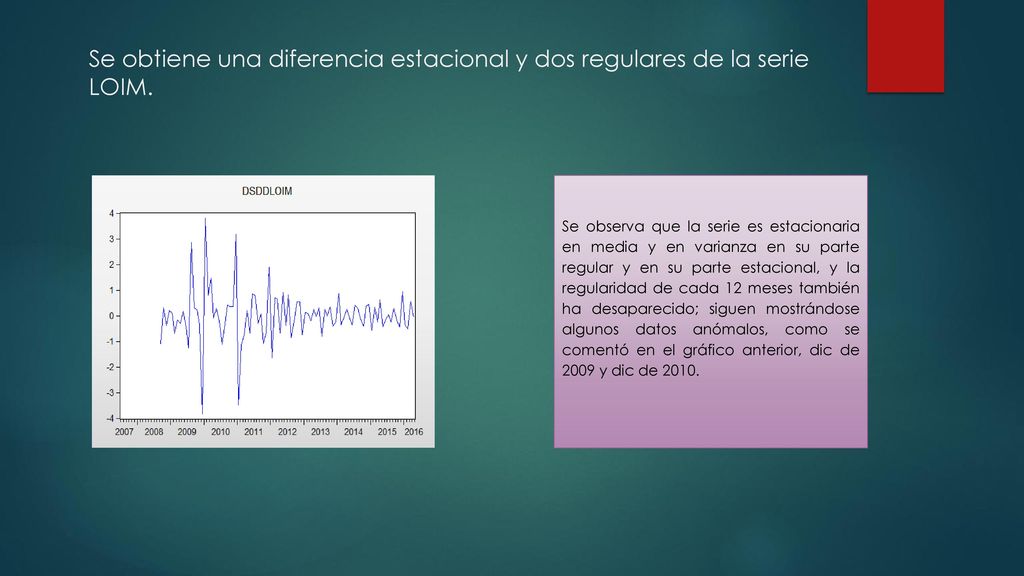 Se obtiene una diferencia estacional y dos regulares de la serie LOIM.

DSDDLOIM

4
3
2
1
0
-1
-2
-3
-4

2007 2008 2009 2010 2011 2012 2013 2014 2015 2016

Se observa que la serie es estacionaria en media y en varianza en su parte regular y en su parte estacional, y la regularidad de cada 12 meses también ha desaparecido; siguen mostrándose algunos datos anómalos, como se comentó en el gráfico anterior, dic de 2009 y dic de 2010.